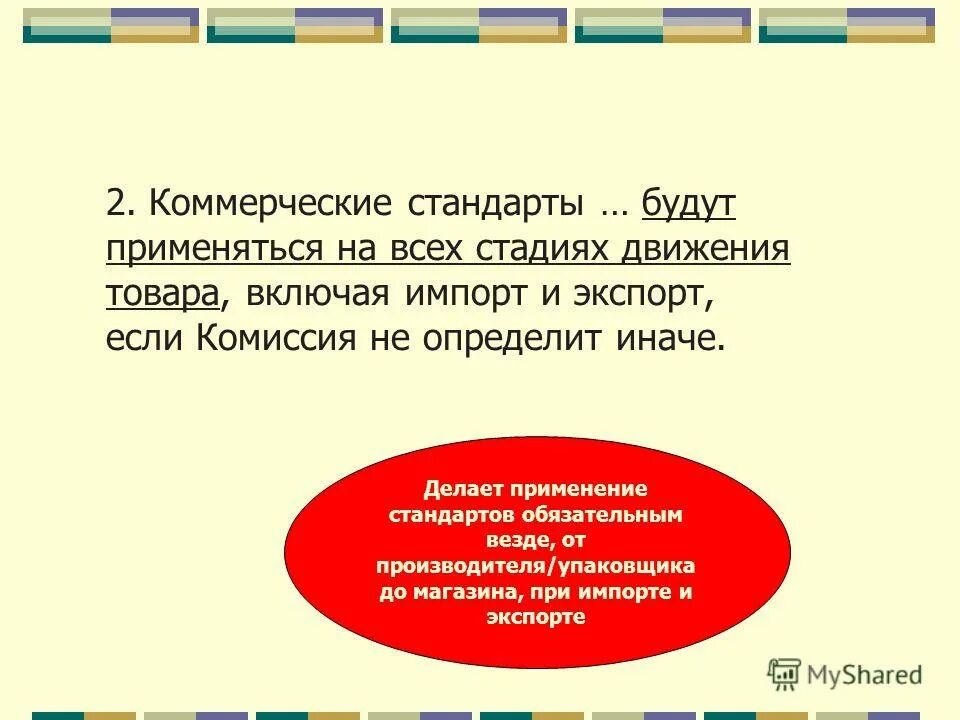 2. Коммерческие стандарты … будут применяться на всех стадиях движения товара, включая импорт и экспорт, если Комиссия не определит иначе.

Делает применение стандартов обязательным везде, от производителя/упаковщика до магазина, при импорте и экспорте

MyShared